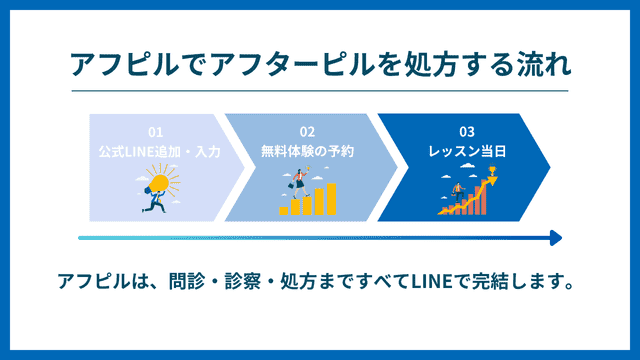 アフピルでアフターピルを処方する流れ

01
公式LINE追加・入力

02
無料体験の予約

03
レッスン当日

アフピルは、問診・診察・処方まですべてLINEで完結します。